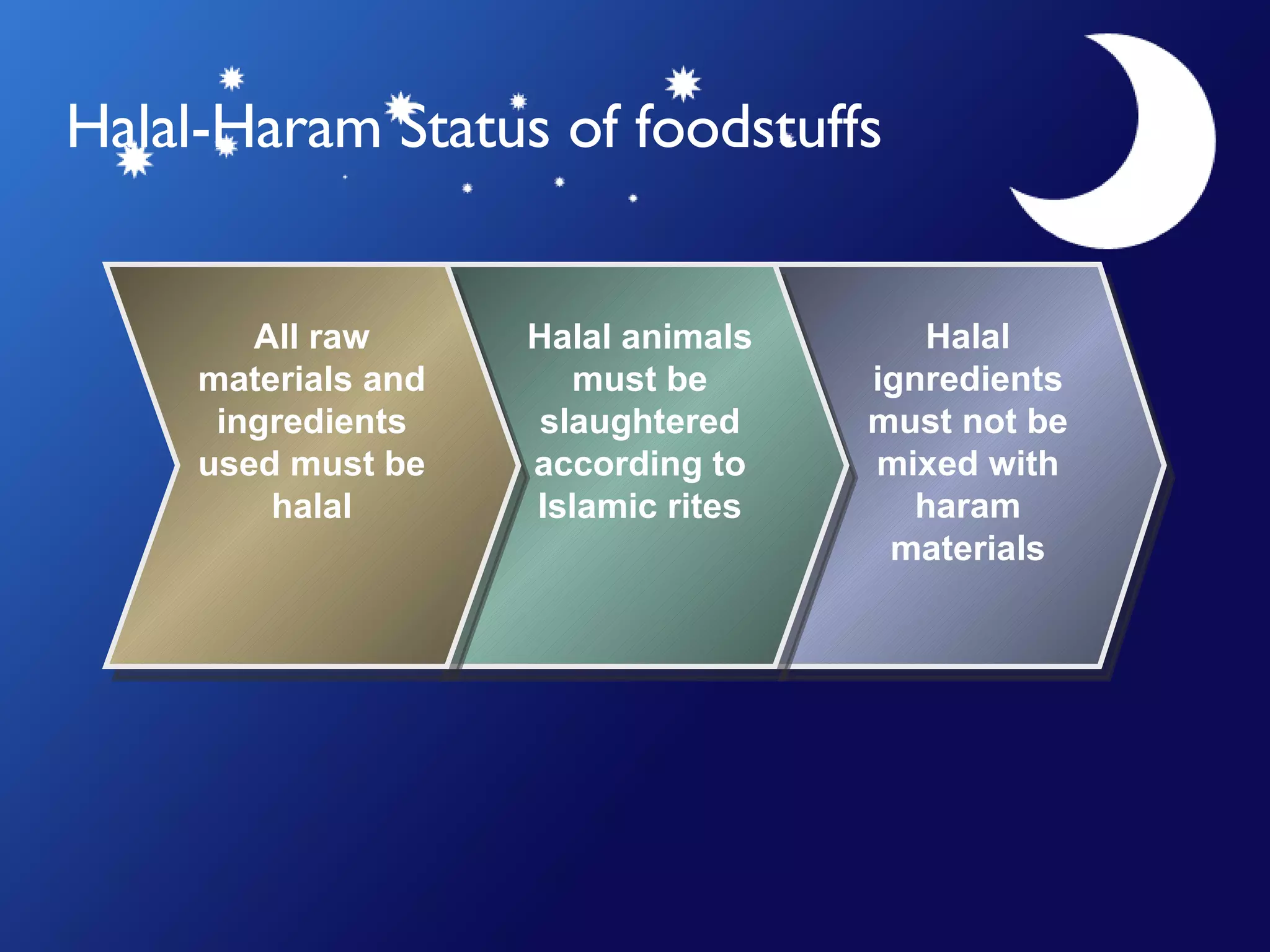 Halal-Haram Status of foodstuffs

All raw materials and ingredients used must be halal

Halal animals must be slaughtered according to Islamic rites

Halal ignredients must not be mixed with haram materials